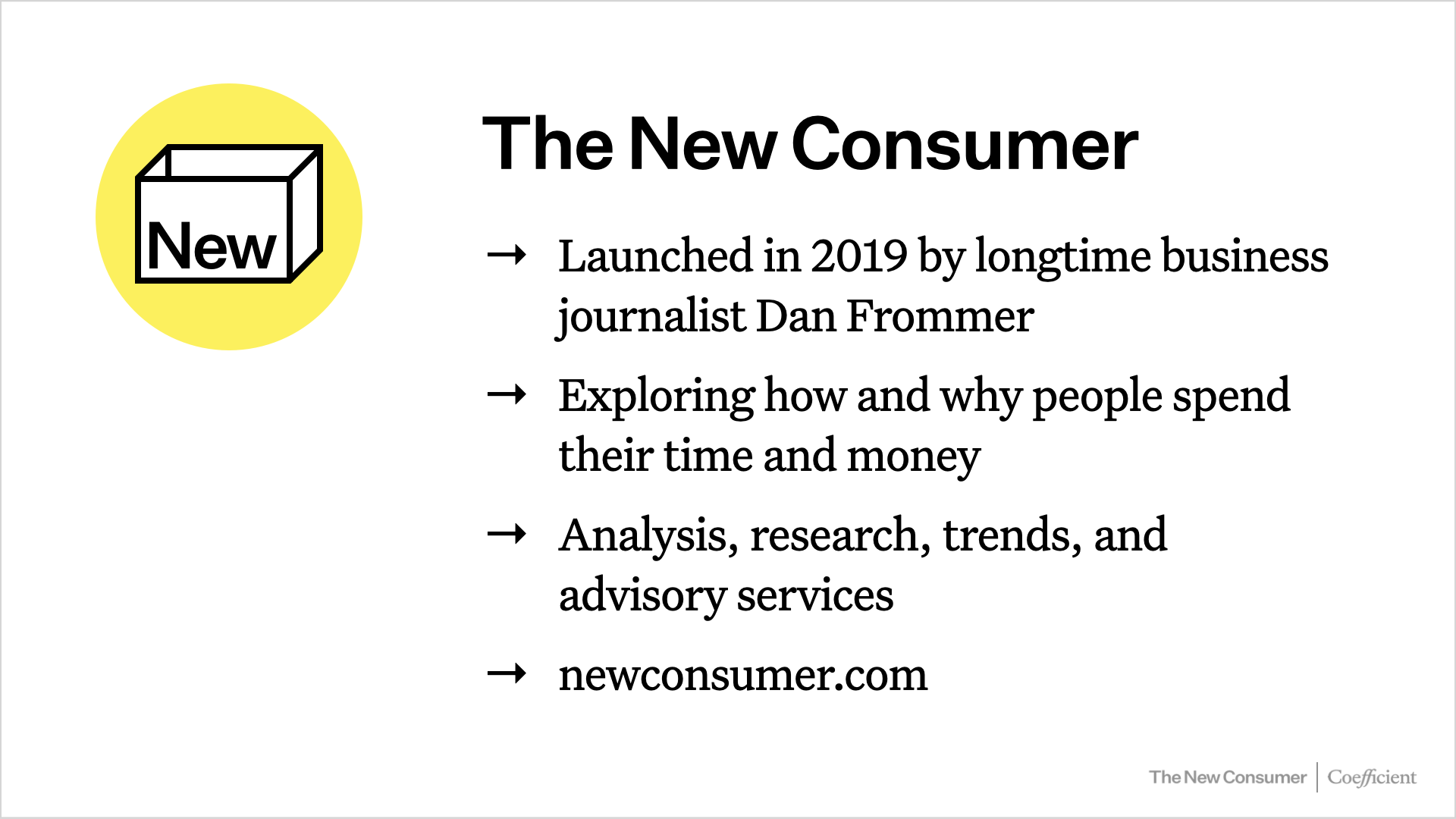 New

The New Consumer

→ Launched in 2019 by longtime business journalist Dan Frommer

→ Exploring how and why people spend their time and money

→ Analysis, research, trends, and advisory services

→ newconsumer.com

The New Consumer | Coefficient